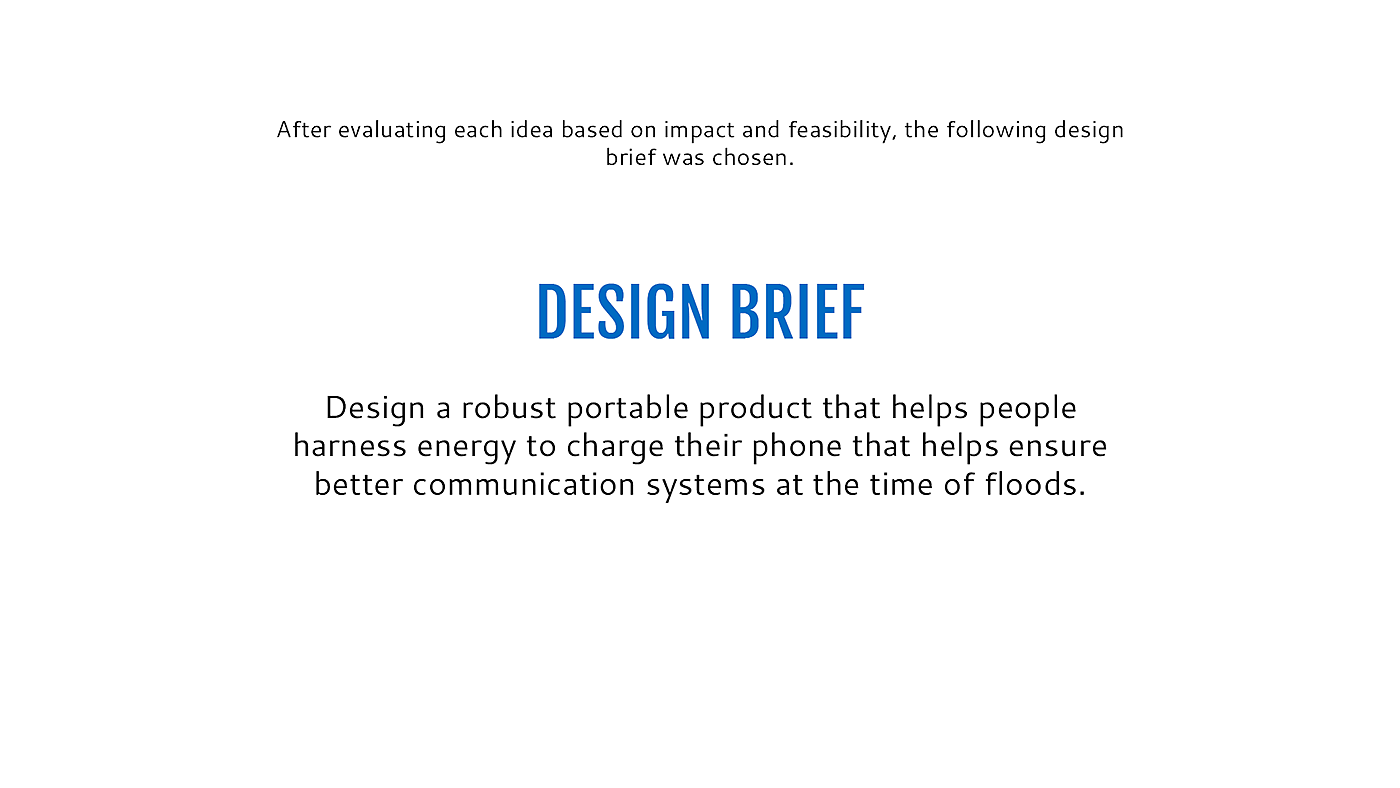 After evaluating each idea based on impact and feasibility, the following design brief was chosen.

DESIGN BRIEF

Design a robust portable product that helps people harness energy to charge their phone that helps ensure better communication systems at the time of floods.